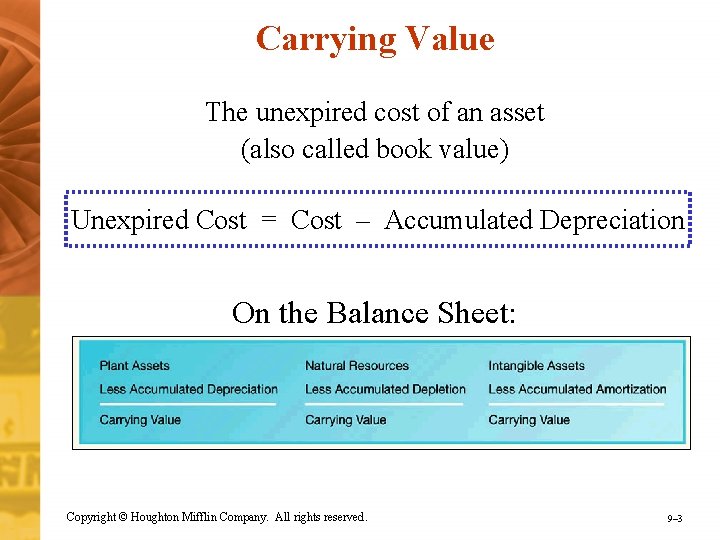 Carrying Value

The unexpired cost of an asset
(also called book value)

Unexpired Cost = Cost – Accumulated Depreciation

On the Balance Sheet:

Plant Assets
Less Accumulated Depreciation
Carrying Value

Natural Resources
Less Accumulated Depletion
Carrying Value

Intangible Assets
Less Accumulated Amortization
Carrying Value

Copyright © Houghton Mifflin Company. All rights reserved.

9–3